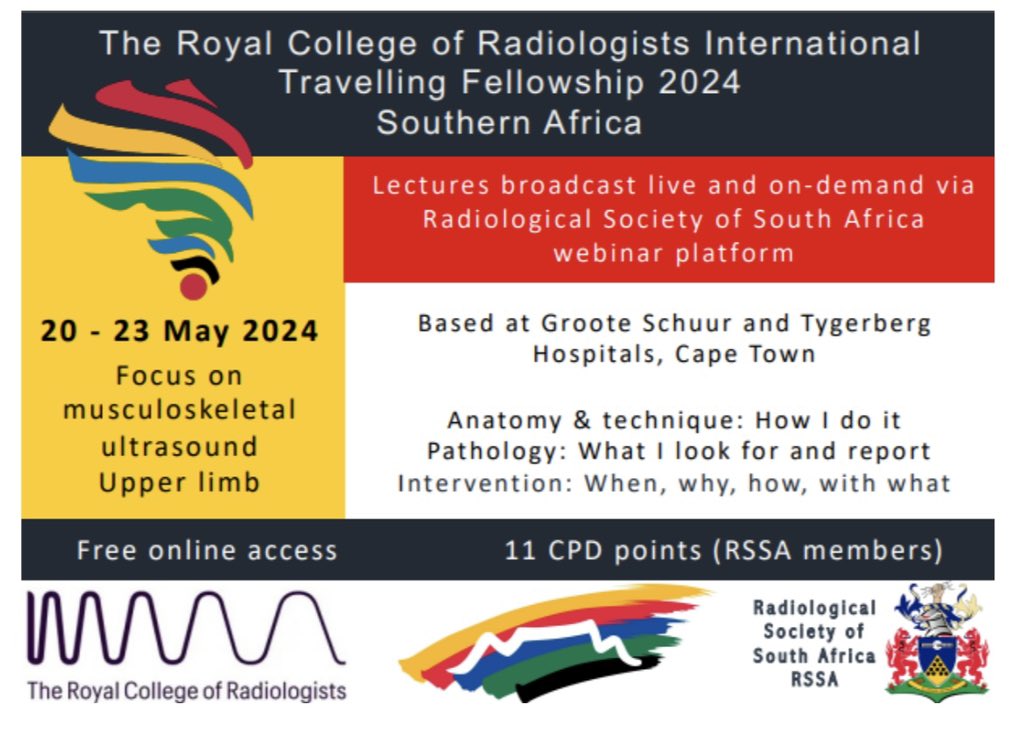 The Royal College of Radiologists International Travelling Fellowship 2024
Southern Africa

Lectures broadcast live and on-demand via Radiological Society of South Africa webinar platform

20 - 23 May 2024
Focus on musculoskeletal ultrasound
Upper limb

Based at Groote Schuur and Tygerberg Hospitals, Cape Town

Anatomy & technique: How I do it
Pathology: What I look for and report
Intervention: When, why, how, with what

Free online access

11 CPD points (RSSA members)

The Royal College of Radiologists

Radiological Society of South Africa RSSA